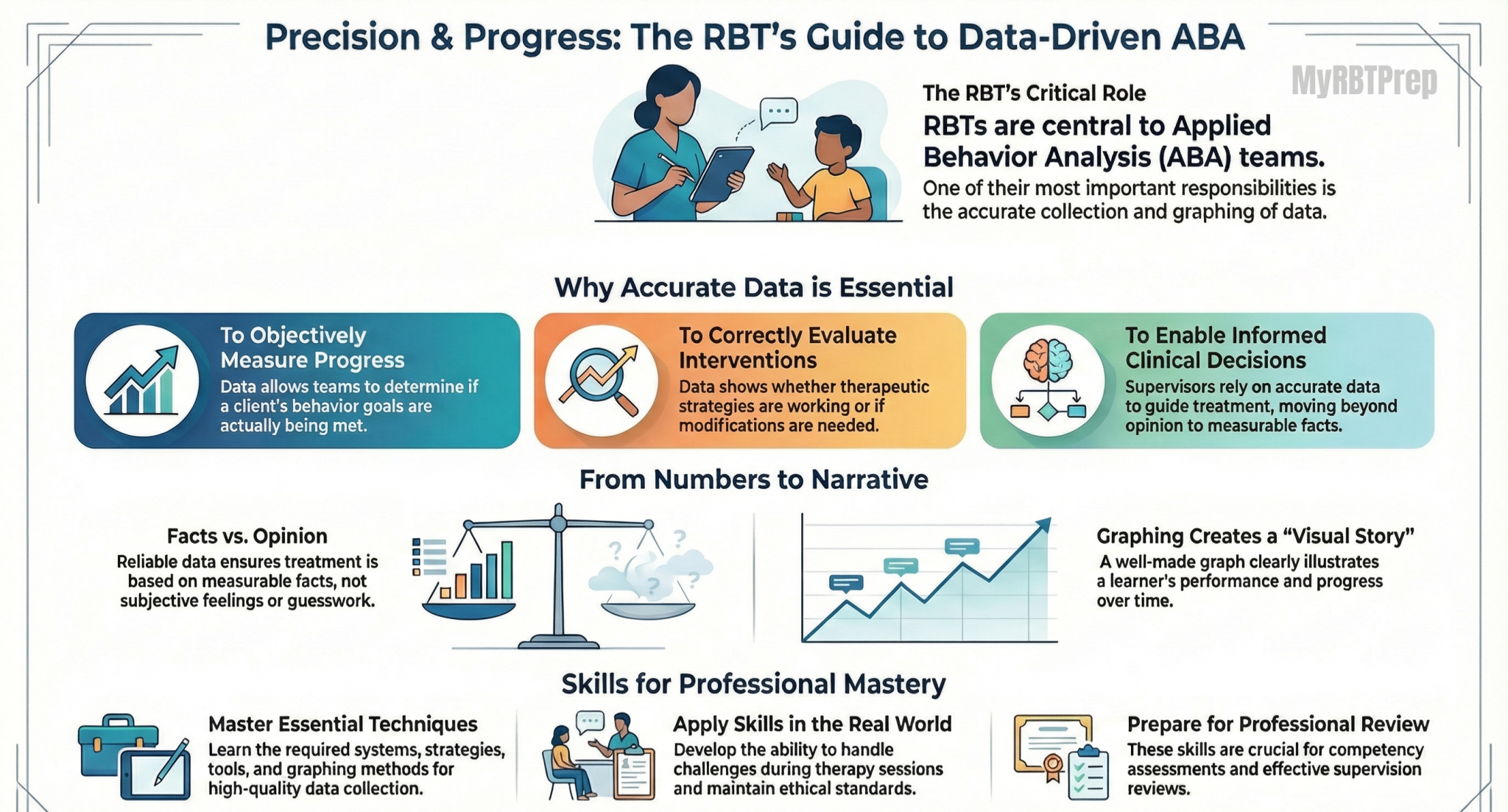 Precision & Progress: The RBT's Guide to Data-Driven ABA

MyRBTPrep

The RBT's Critical Role

RBTs are central to Applied Behavior Analysis (ABA) teams.

One of their most important responsibilities is the accurate collection and graphing of data.

Why Accurate Data is Essential

To Objectively Measure Progress
Data allows teams to determine if a client's behavior goals are actually being met.

To Correctly Evaluate Interventions
Data shows whether therapeutic strategies are working or if modifications are needed.

To Enable Informed Clinical Decisions
Supervisors rely on accurate data to guide treatment, moving beyond opinion to measurable facts.

From Numbers to Narrative

Facts vs. Opinion
Reliable data ensures treatment is based on measurable facts, not subjective feelings or guesswork.

Graphing Creates a "Visual Story"
A well-made graph clearly illustrates a learner's performance and progress over time.

Skills for Professional Mastery

Master Essential Techniques
Learn the required systems, strategies, tools, and graphing methods for high-quality data collection.

Apply Skills in the Real World
Develop the ability to handle challenges during therapy sessions and maintain ethical standards.

Prepare for Professional Review
These skills are crucial for competency assessments and effective supervision reviews.